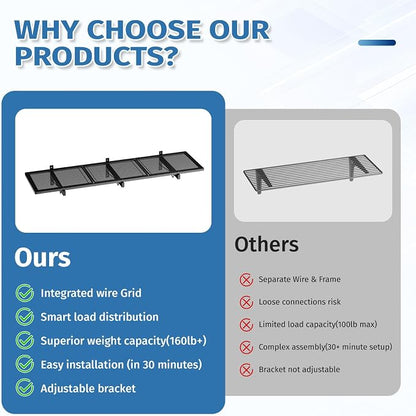 WHY CHOOSE OUR PRODUCTS?

Ours

Integrated wire Grid
Smart load distribution
Superior weight capacity(160lb+)
Easy installation (in 30 minutes)
Adjustable bracket

Others

Separate Wire & Frame
Loose connections risk
Limited load capacity(100lb max)
Complex assembly(30+ minute setup)
Bracket not adjustable